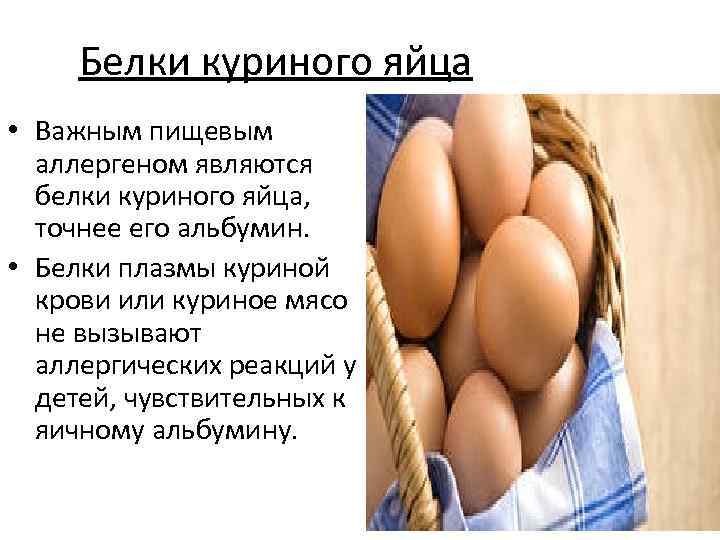 Белки куриного яйца

• Важным пищевым аллергеном являются белки куриного яйца, точнее его альбумин.
• Белки плазмы куриной крови или куриное мясо не вызывают аллергических реакций у детей, чувствительных к яичному альбумину.